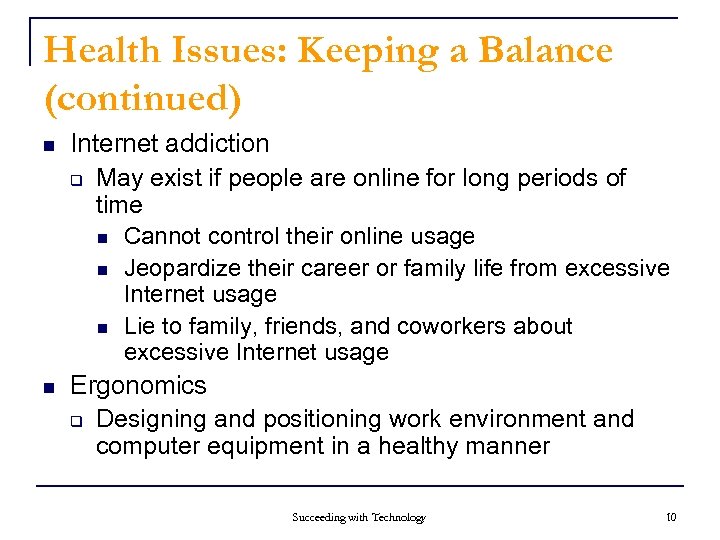 Health Issues: Keeping a Balance (continued)

- Internet addiction
  - May exist if people are online for long periods of time
    - Cannot control their online usage
    - Jeopardize their career or family life from excessive Internet usage
    - Lie to family, friends, and coworkers about excessive Internet usage
- Ergonomics
  - Designing and positioning work environment and computer equipment in a healthy manner

Succeeding with Technology

10